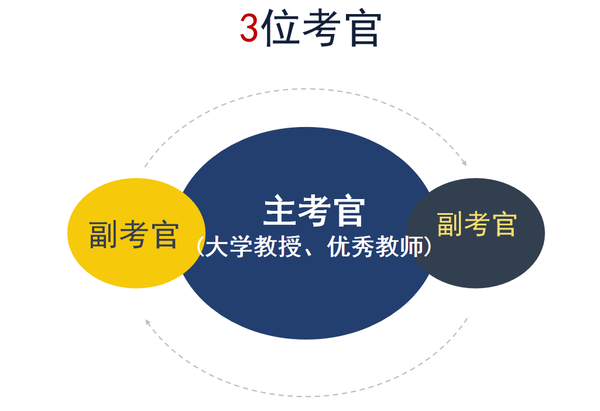 3位考官

副考官

主考官
（大学教授、优秀教师）

副考官